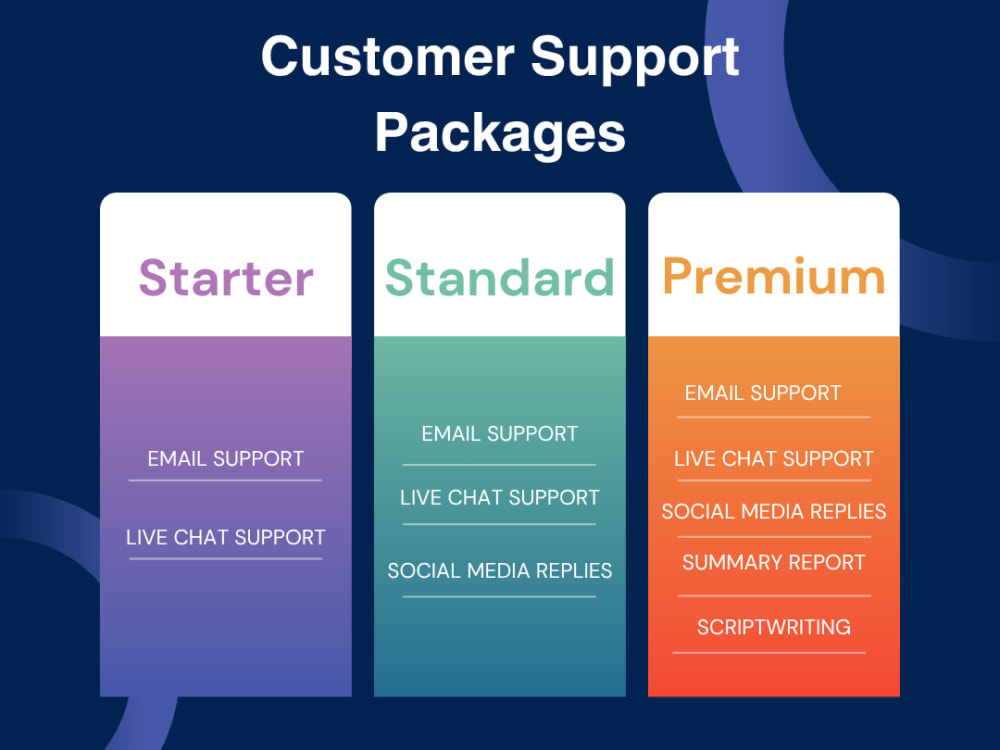 Customer Support Packages

Starter

EMAIL SUPPORT

LIVE CHAT SUPPORT

Standard

EMAIL SUPPORT

LIVE CHAT SUPPORT

SOCIAL MEDIA REPLIES

Premium

EMAIL SUPPORT

LIVE CHAT SUPPORT

SOCIAL MEDIA REPLIES

SUMMARY REPORT

SCRIPTWRITING